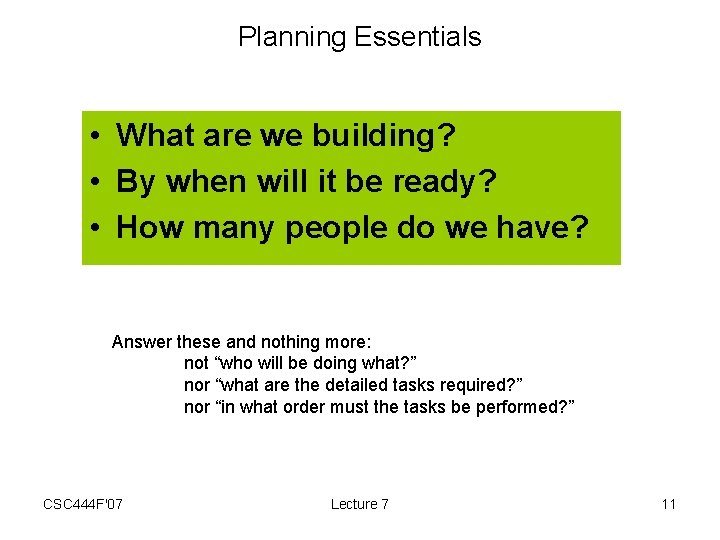 Planning Essentials

• What are we building?
• By when will it be ready?
• How many people do we have?

Answer these and nothing more:
not “who will be doing what?”
nor “what are the detailed tasks required?”
nor “in what order must the tasks be performed?”

CSC444F'07

Lecture 7

11